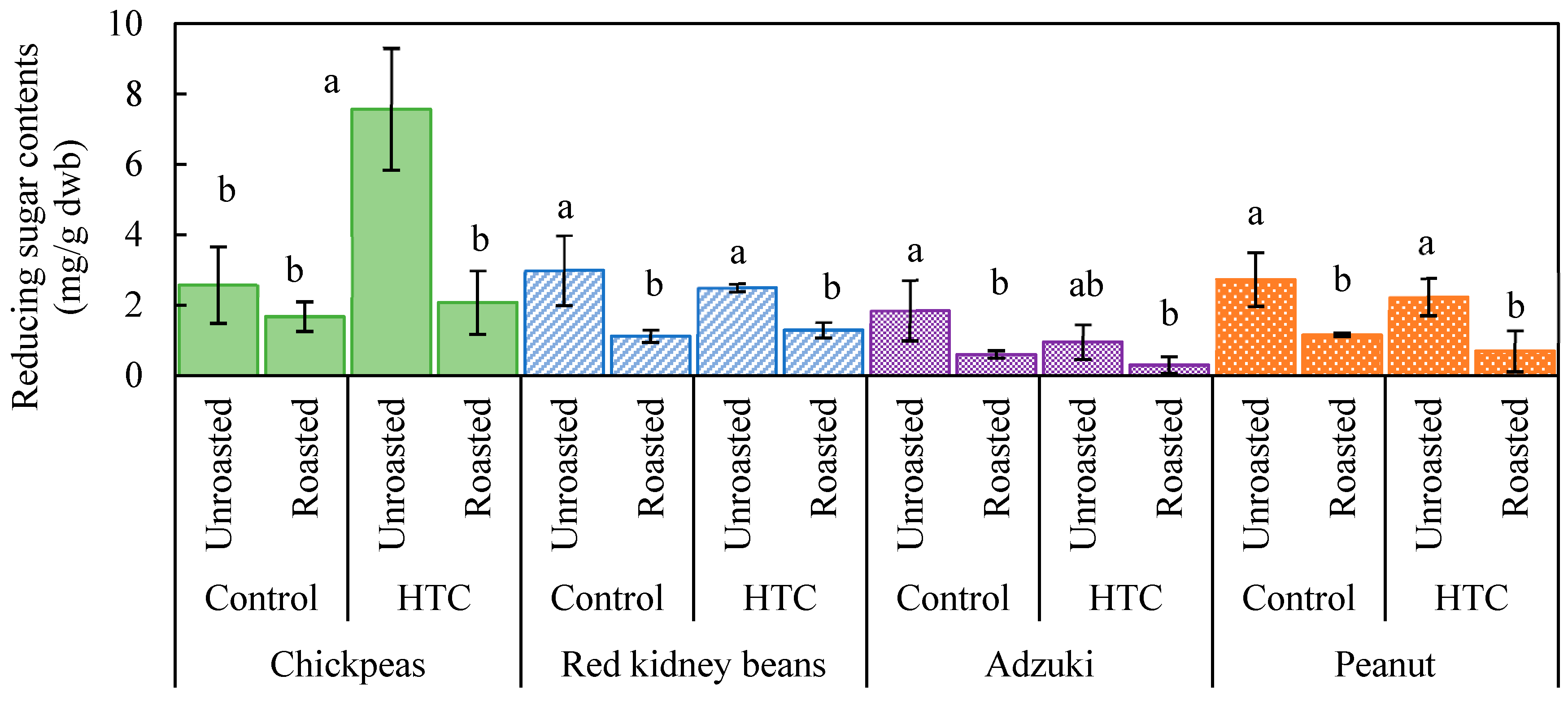 Reducing sugar contents (mg/g dwb)

10
8
6
4
2
0

b b a b a b a b a b ab b a b a b

Unroasted Roasted Unroasted Roasted Unroasted Roasted Unroasted Roasted Unroasted Roasted Unroasted Roasted Unroasted Roasted Unroasted Roasted

Control HTC Control HTC Control HTC Control HTC

Chickpeas Red kidney beans Adzuki Peanut